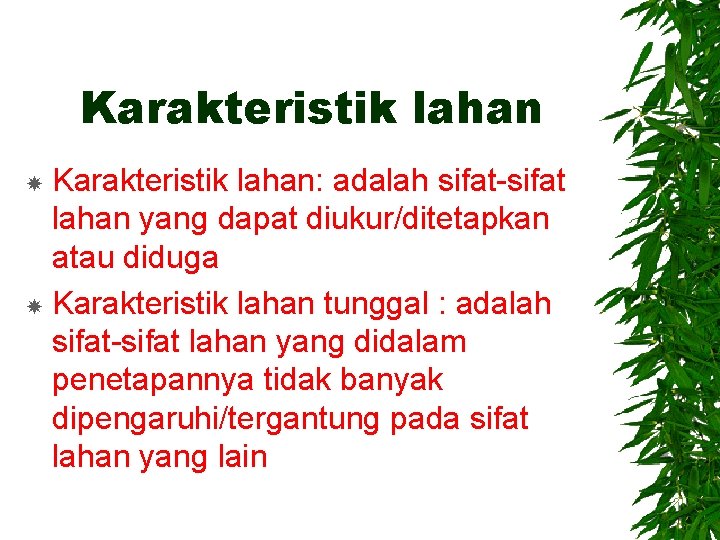 Karakteristik lahan

Karakteristik lahan: adalah sifat-sifat lahan yang dapat diukur/ditetapkan atau diduga

Karakteristik lahan tunggal : adalah sifat-sifat lahan yang didalam penetapannya tidak banyak dipengaruhi/tergantung pada sifat lahan yang lain